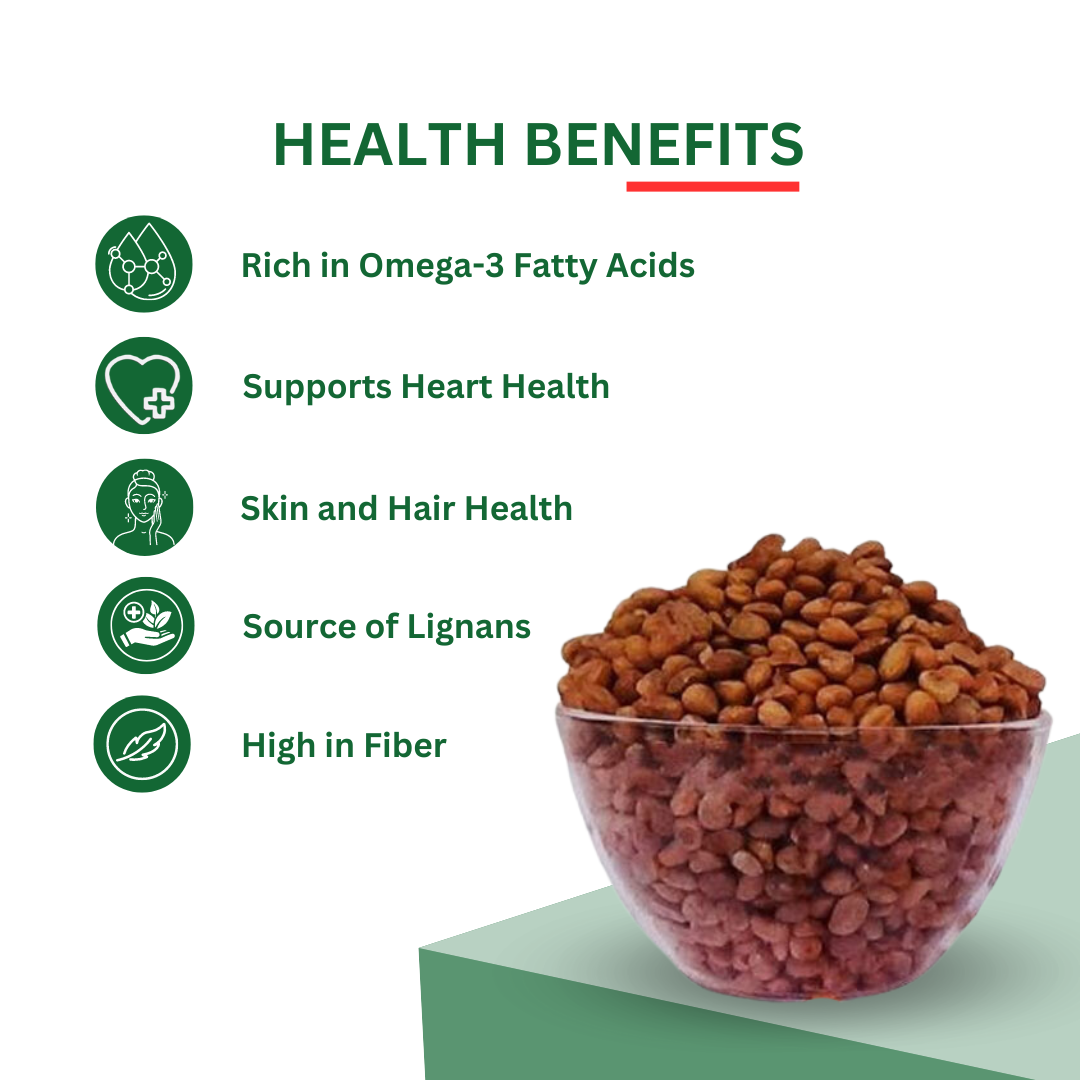 HEALTH BENEFITS

Rich in Omega-3 Fatty Acids

Supports Heart Health

Skin and Hair Health

Source of Lignans

High in Fiber